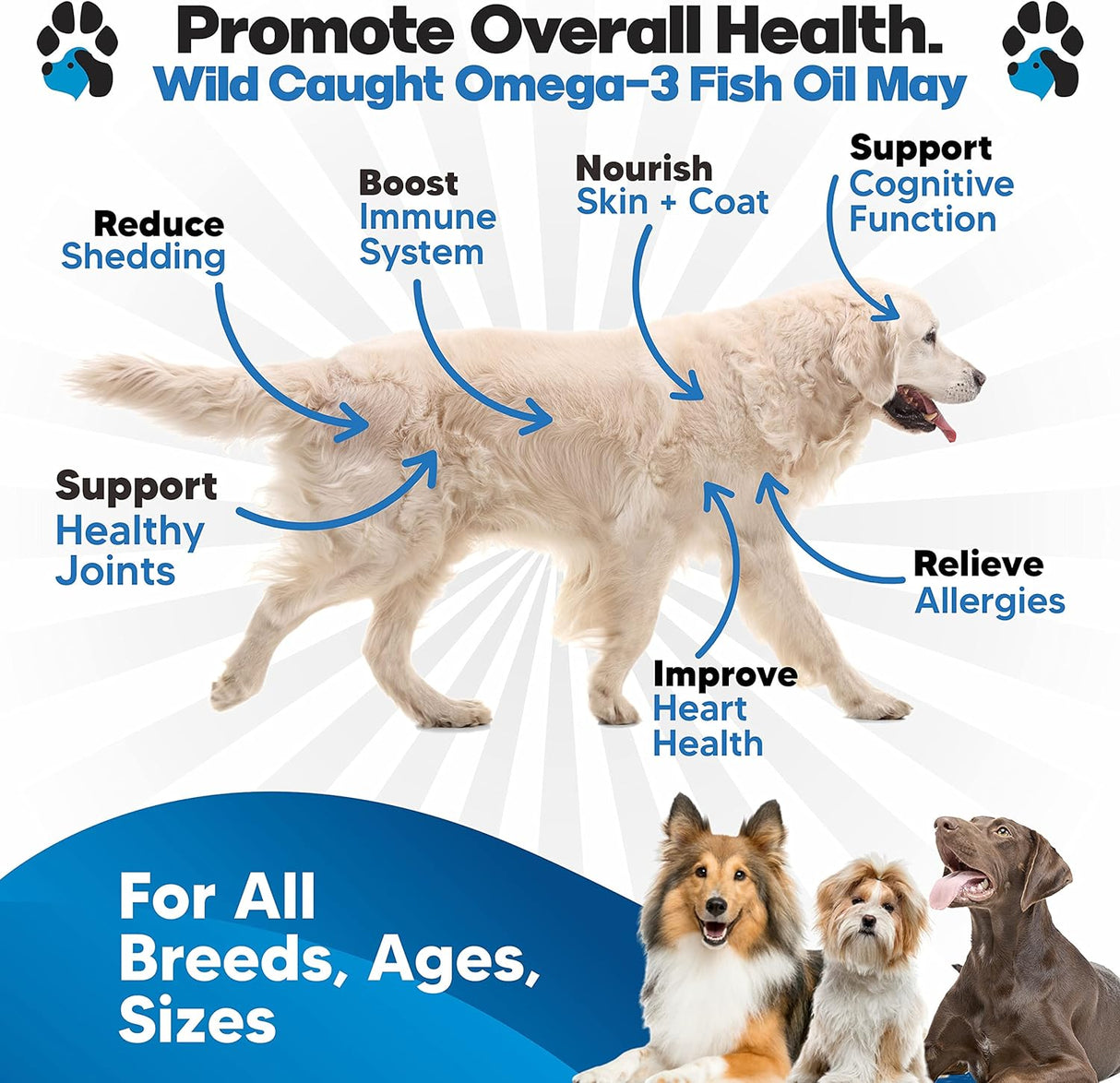 Promote Overall Health.
Wild Caught Omega-3 Fish Oil May

Reduce
Shedding

Boost
Immune
System

Nourish
Skin + Coat

Support
Cognitive
Function

Support
Healthy
Joints

Relieve
Allergies

Improve
Heart
Health

For All
Breeds, Ages,
Sizes